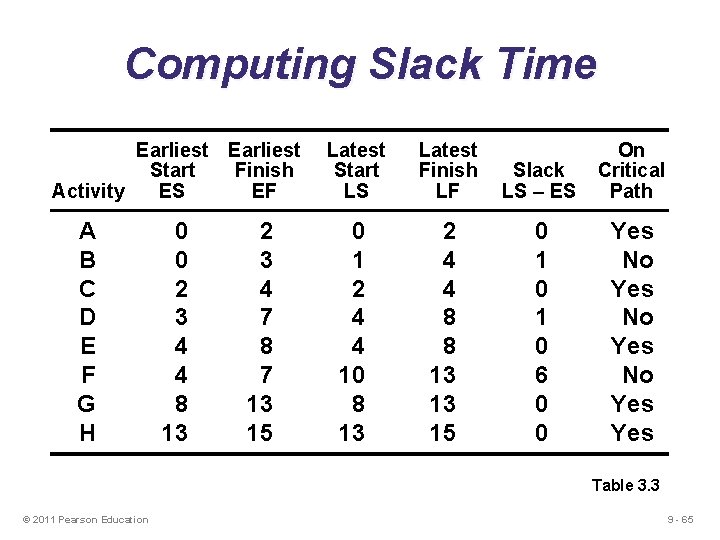 Computing Slack Time

| Activity | Earliest Start ES | Earliest Finish EF | Latest Start LS | Latest Finish LF | Slack LS – ES | On Critical Path |
|---|---|---|---|---|---|---|
| A | 0 | 2 | 0 | 2 | 0 | Yes |
| B | 0 | 3 | 1 | 4 | 1 | No |
| C | 2 | 4 | 2 | 4 | 0 | Yes |
| D | 3 | 7 | 4 | 8 | 1 | No |
| E | 4 | 8 | 4 | 8 | 0 | Yes |
| F | 4 | 7 | 10 | 13 | 6 | No |
| G | 8 | 13 | 8 | 13 | 0 | Yes |
| H | 13 | 15 | 13 | 15 | 0 | Yes |

Table 3.3

© 2011 Pearson Education

9 - 65